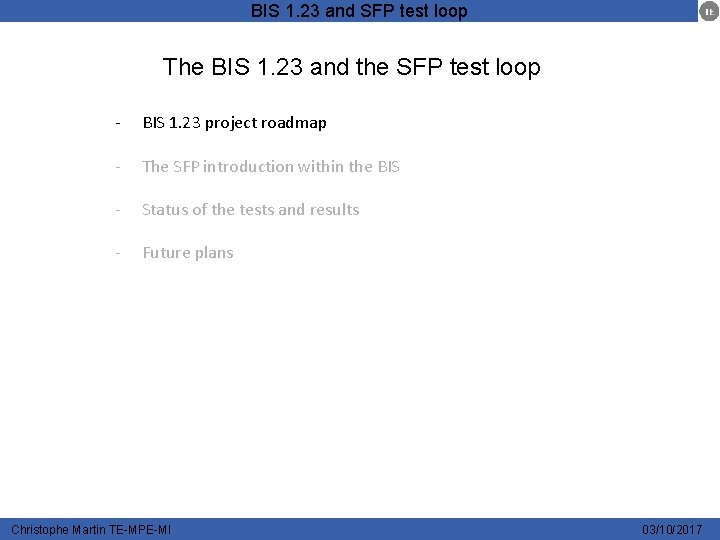 BIS 1.23 and SFP test loop

TE

The BIS 1.23 and the SFP test loop

- BIS 1.23 project roadmap

- The SFP introduction within the BIS

- Status of the tests and results

- Future plans

Christophe Martin TE-MPE-MI

03/10/2017